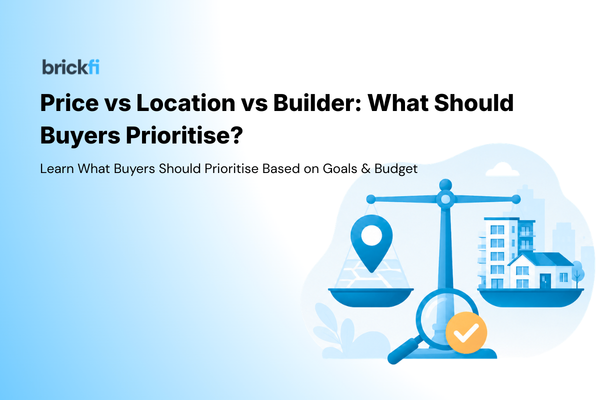 brickfi

Price vs Location vs Builder: What Should Buyers Prioritise?

Learn What Buyers Should Prioritise Based on Goals & Budget